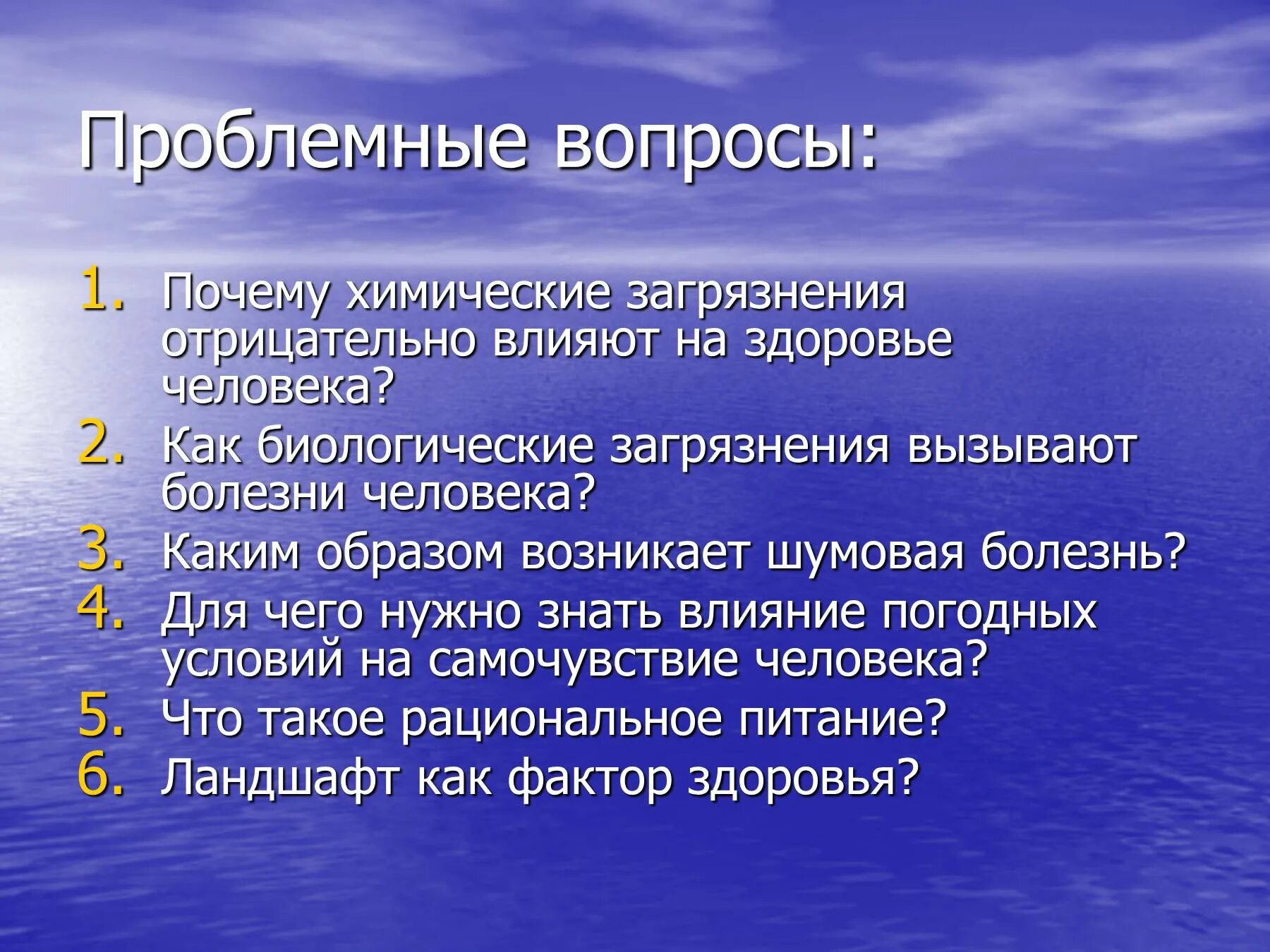 Проблемные вопросы:

1. Почему химические загрязнения отрицательно влияют на здоровье человека?
2. Как биологические загрязнения вызывают болезни человека?
3. Каким образом возникает шумовая болезнь?
4. Для чего нужно знать влияние погодных условий на самочувствие человека?
5. Что такое рациональное питание?
6. Ландшафт как фактор здоровья?